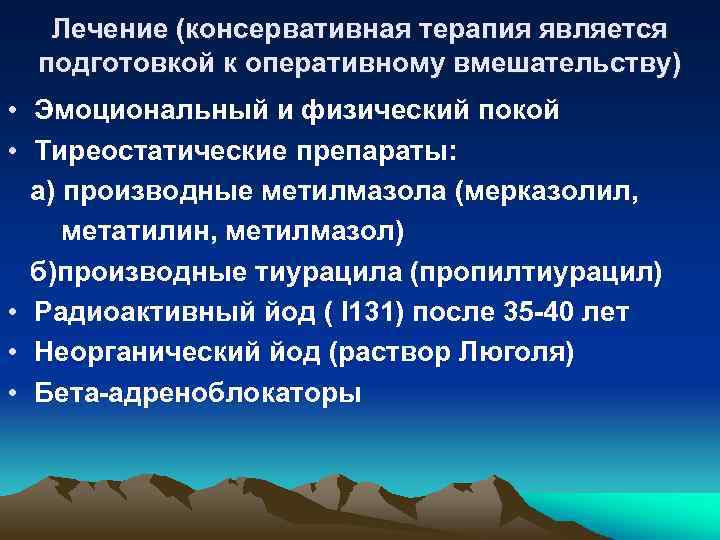 Лечение (консервативная терапия является подготовкой к оперативному вмешательству)

• Эмоциональный и физический покой
• Тиреостатические препараты:
а) производные метилмазола (мерказолил, метатилин, метилмазол)
б)производные тиурацила (пропилтиурацил)
• Радиоактивный йод ( I131) после 35-40 лет
• Неорганический йод (раствор Люголя)
• Бета-адреноблокаторы